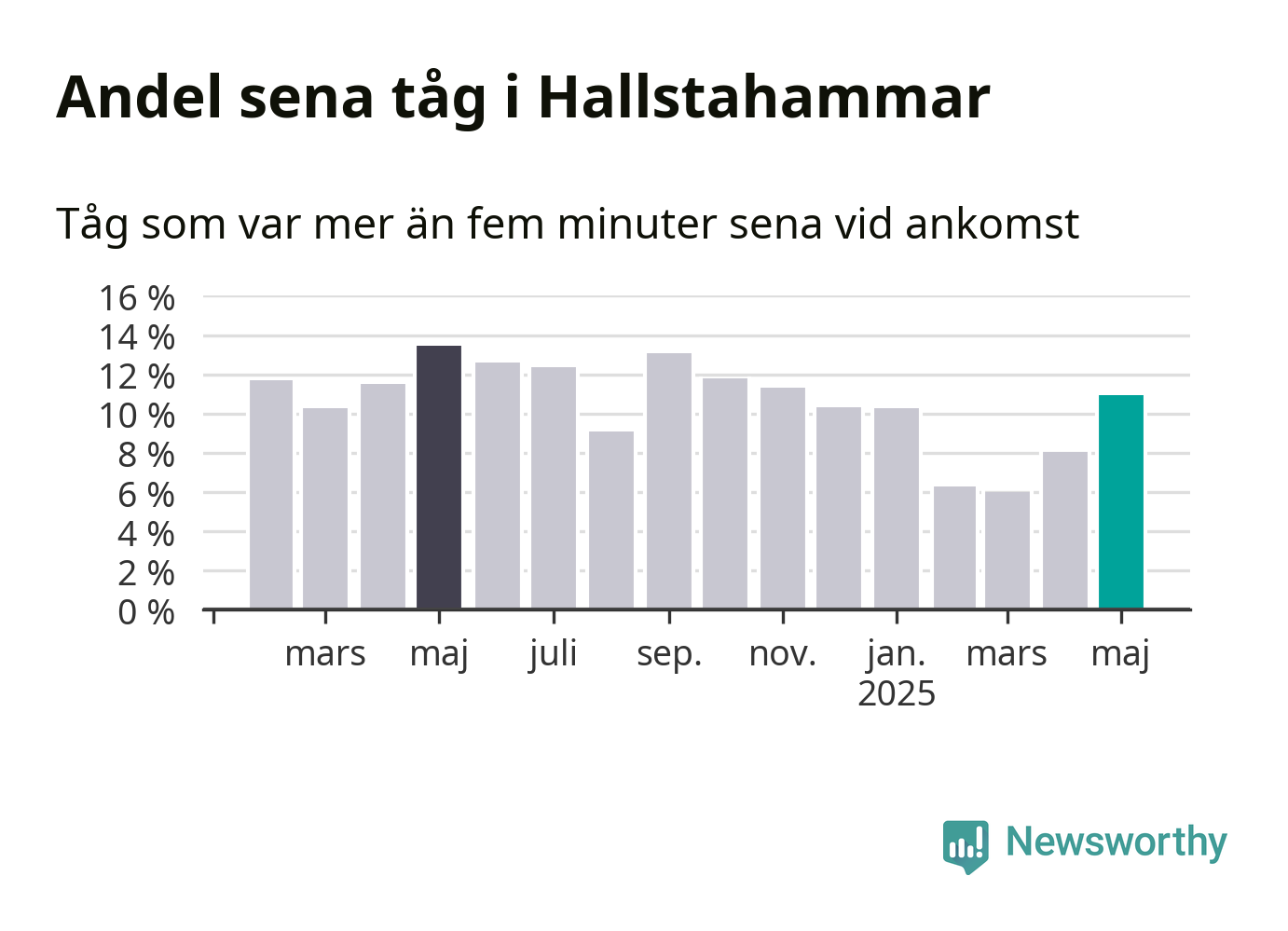 Andel sena tåg i Hallstahammar

Tåg som var mer än fem minuter sena vid ankomst

16 %
14 %
12 %
10 %
8 %
6 %
4 %
2 %
0 %

mars
maj
juli
sep.
nov.
jan.
2025
mars
maj

Newsworthy